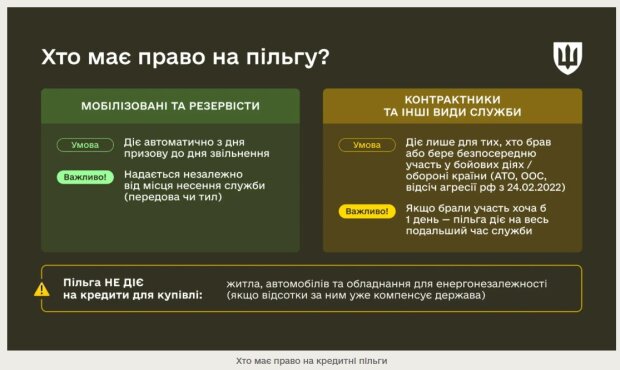 Хто має право на пільгу?

МОБІЛІЗОВАНІ ТА РЕЗЕРВІСТИ

Умова Діє автоматично з дня призову до дня звільнення

Важливо! Надається незалежно від місця несення служби (передова чи тил)

КОНТРАКТНИКИ ТА ІНШІ ВИДИ СЛУЖБИ

Умова Діє лише для тих, хто брав або бере безпосередню участь у бойових діях / обороні країни (АТО, ООС, відсіч агресії рф з 24.02.2022)

Важливо! Якщо брали участь хоча б 1 день — пільга діє на весь подальший час служби

Пільга НЕ ДІЄ на кредити для купівлі: житла, автомобілів та обладнання для енергонезалежності (якщо відсотки за ним уже компенсує держава)

Хто має право на кредитні пільги